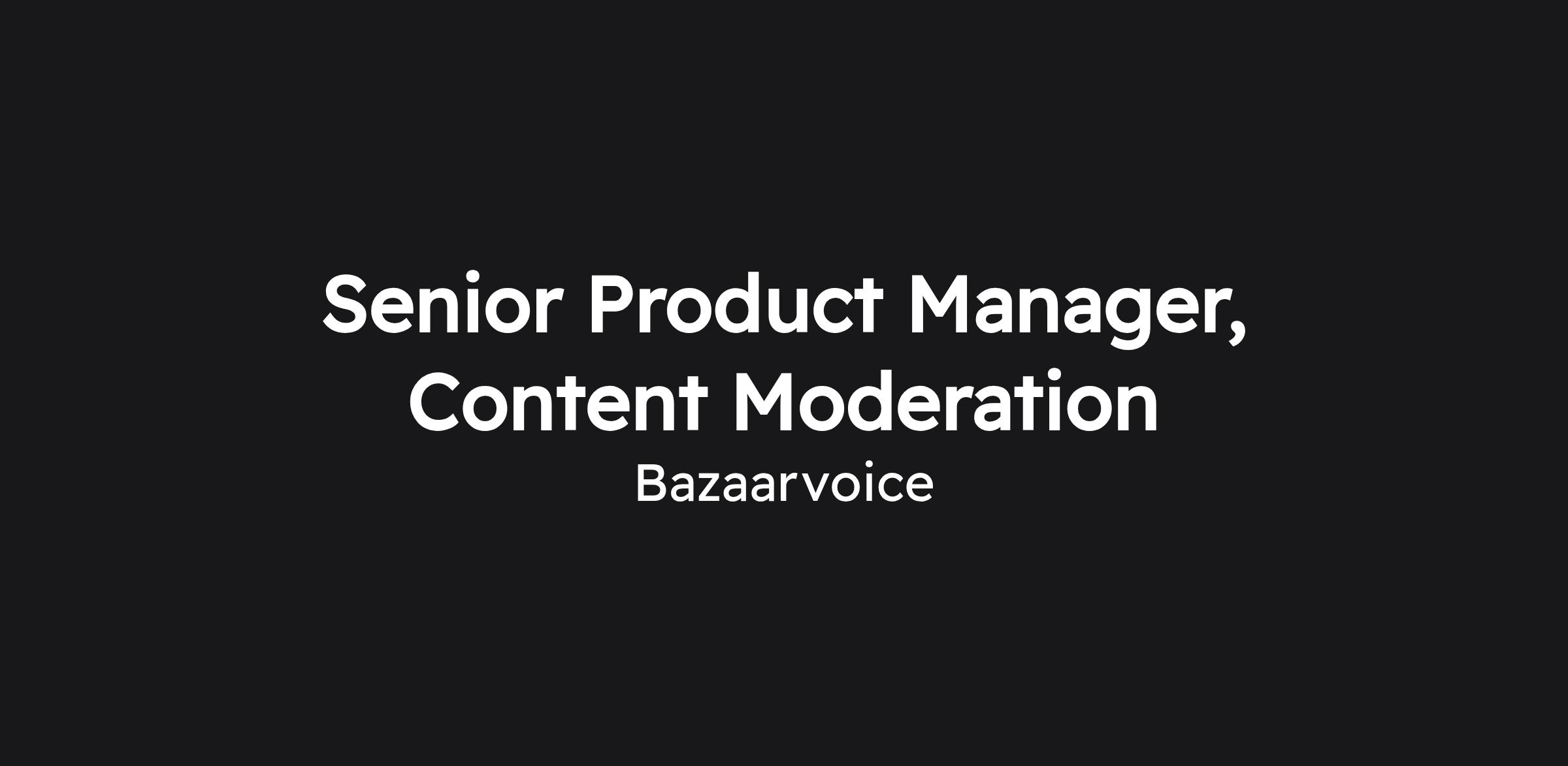 Senior Product Manager, Content Moderation

Bazaarvoice